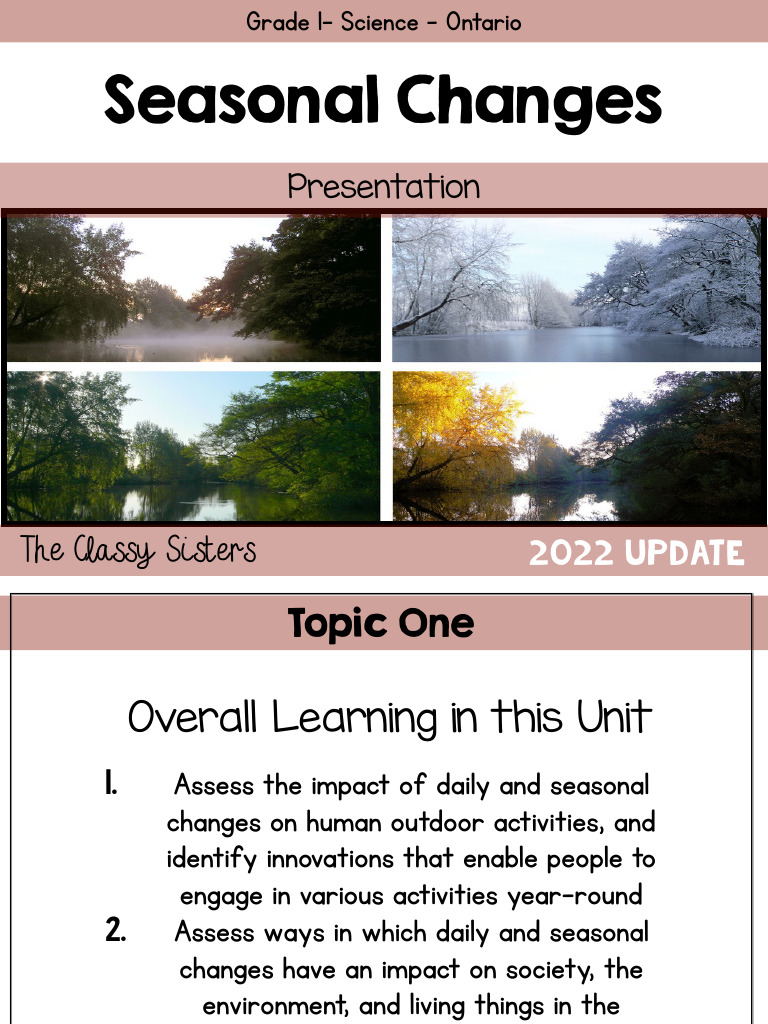 Grade 1- Science - Ontario

Seasonal Changes

Presentation

The Classy Sisters

2022 UPDATE

Topic One

Overall Learning in this Unit

1. Assess the impact of daily and seasonal changes on human outdoor activities, and identify innovations that enable people to engage in various activities year-round

2. Assess ways in which daily and seasonal changes have an impact on society, the environment, and living things in the